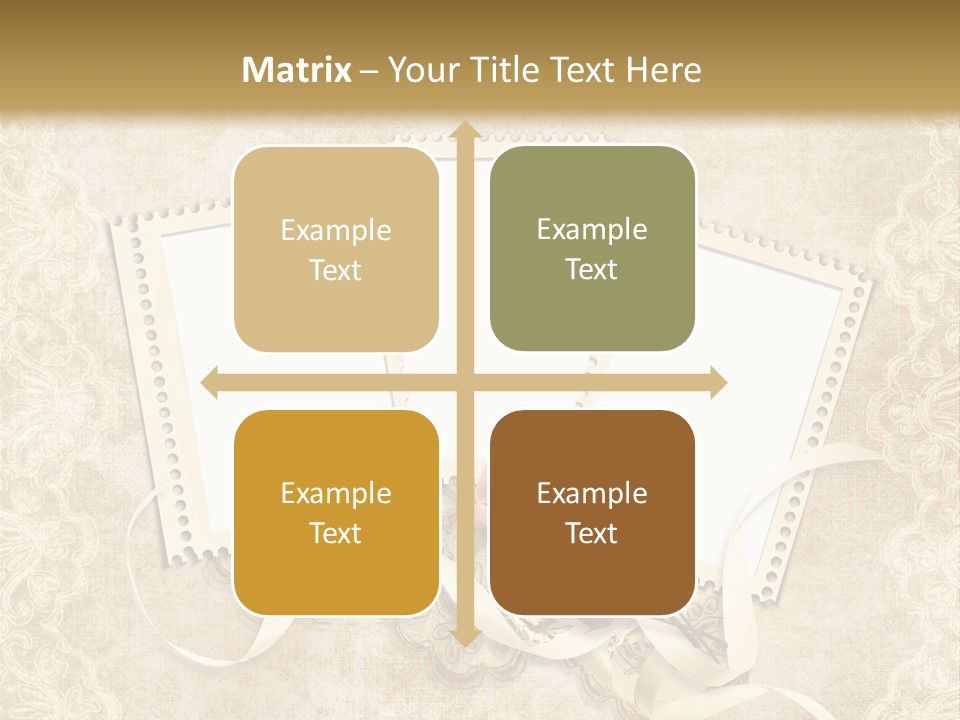 Matrix – Your Title Text Here

Example Text

Example Text

Example Text

Example Text